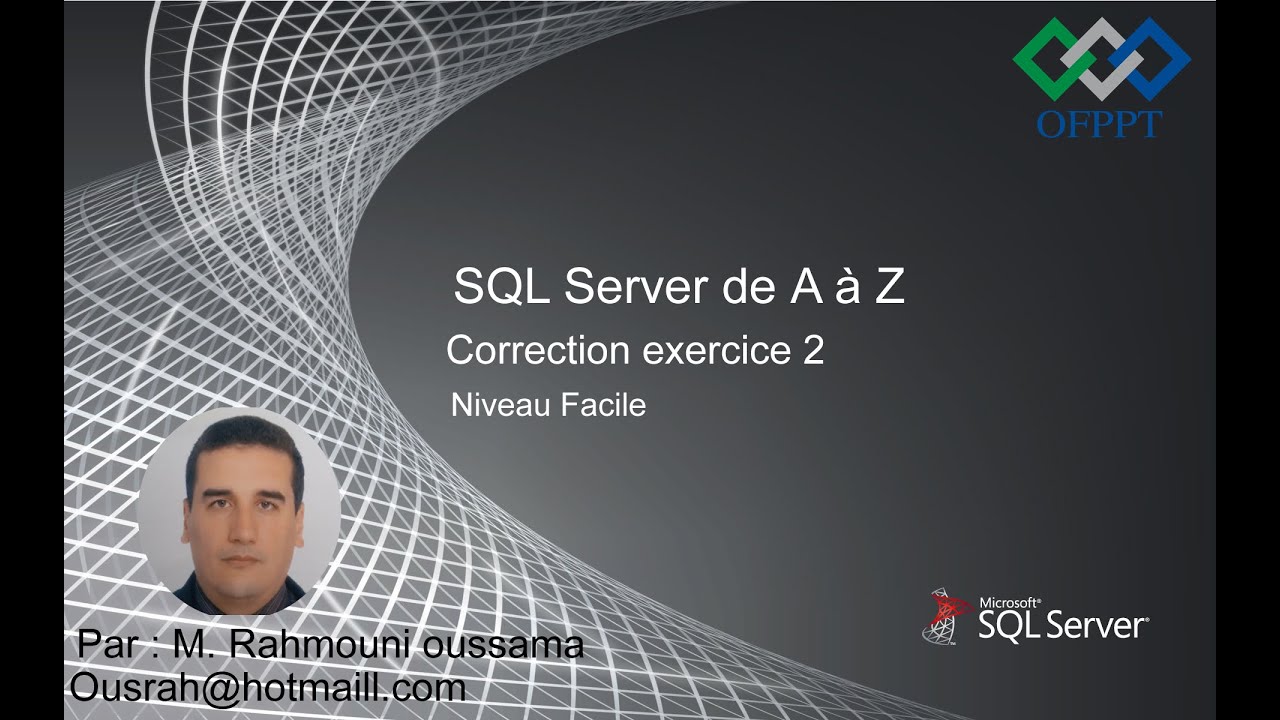 OFPPT

SQL Server de A à Z

Correction exercice 2

Niveau Facile

Microsoft® SQL Server®

Par : M. Rahmouni oussama
Ousrah@hotmaill.com